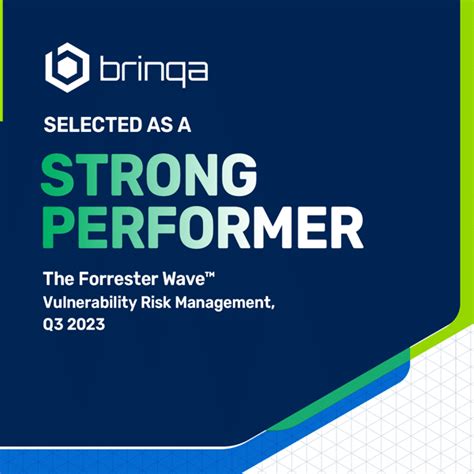 brinqa

SELECTED AS A

STRONG PERFORMER

The Forrester Wave™
Vulnerability Risk Management,
Q3 2023